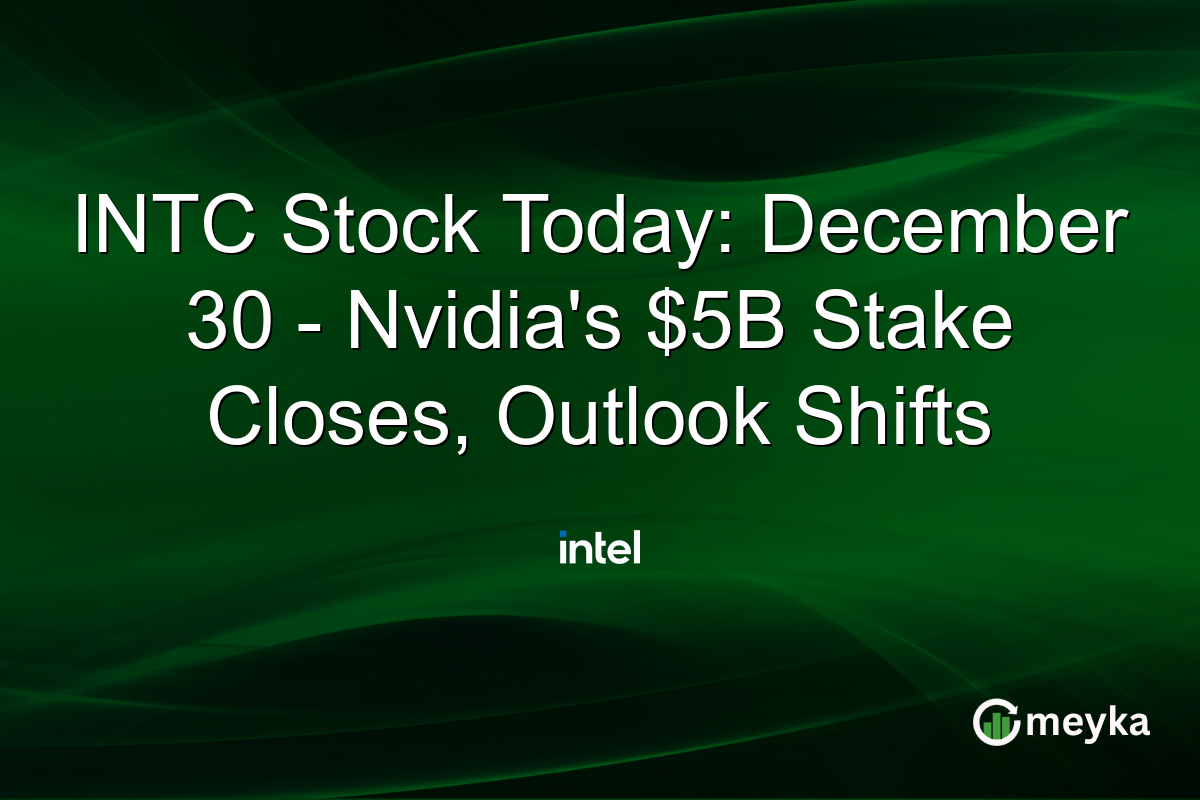 INTC Stock Today: December 30 - Nvidia's \$5B Stake Closes, Outlook Shifts

intel

meyka